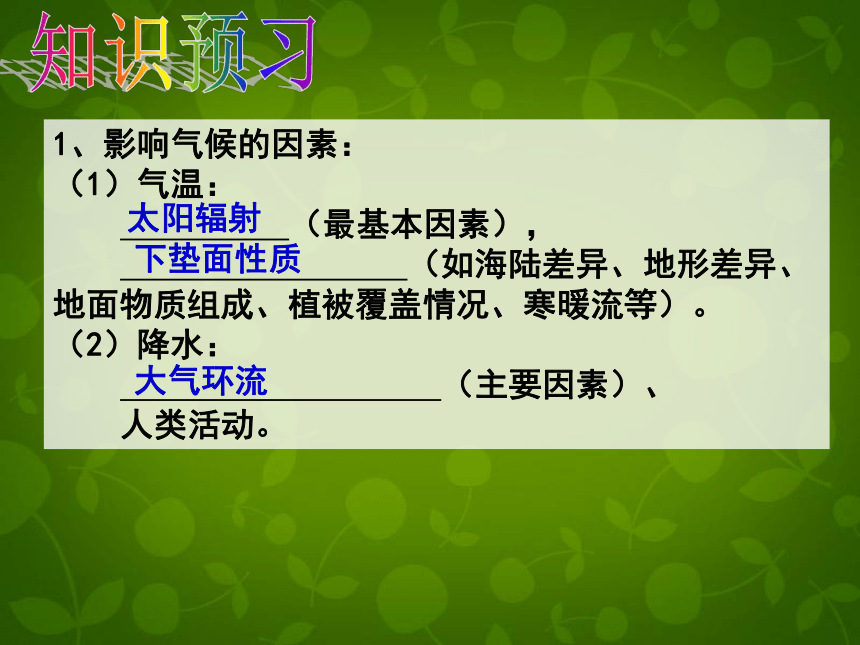 知识预习

1、影响气候的因素：
（1）气温：
太阳辐射（最基本因素），
下垫面性质（如海陆差异、地形差异、地面物质组成、植被覆盖情况、寒暖流等）。
（2）降水：
大气环流（主要因素）、
人类活动。